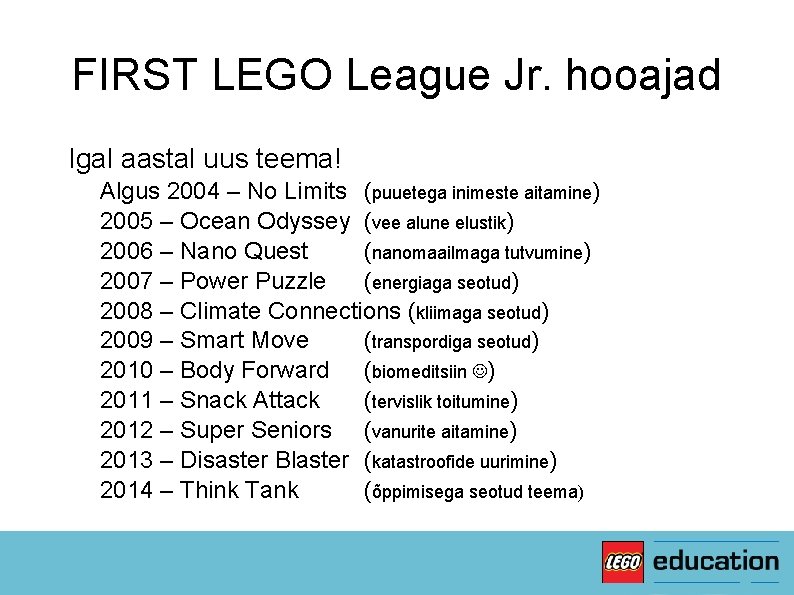 FIRST LEGO League Jr. hooajad

Igal aastal uus teema!
Algus 2004 – No Limits (puuetega inimeste aitamine)
2005 – Ocean Odyssey (vee alune elustik)
2006 – Nano Quest (nanomaailmaga tutvumine)
2007 – Power Puzzle (energiaga seotud)
2008 – Climate Connections (kliimaga seotud)
2009 – Smart Move (transpordiga seotud)
2010 – Body Forward (biomeditsiin ☺)
2011 – Snack Attack (tervislik toitumine)
2012 – Super Seniors (vanurite aitamine)
2013 – Disaster Blaster (katastroofide uurimine)
2014 – Think Tank (õppimisega seotud teema)

LEGO education